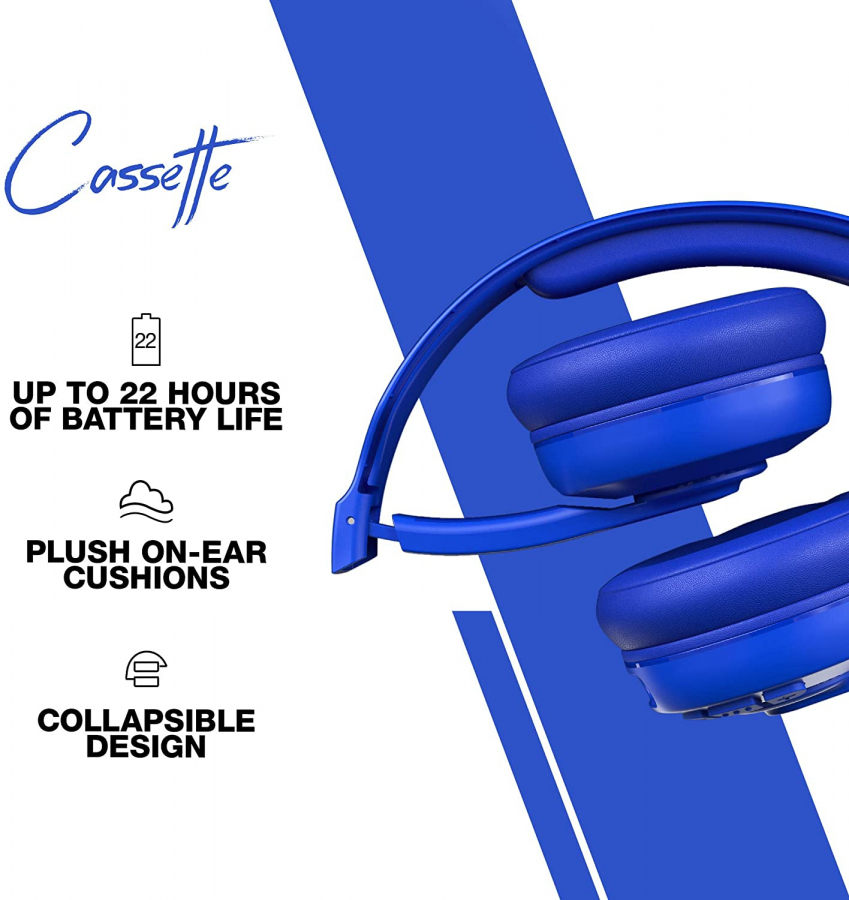 Cassette

22

UP TO 22 HOURS OF BATTERY LIFE

PLUSH ON-EAR CUSHIONS

COLLAPSIBLE DESIGN